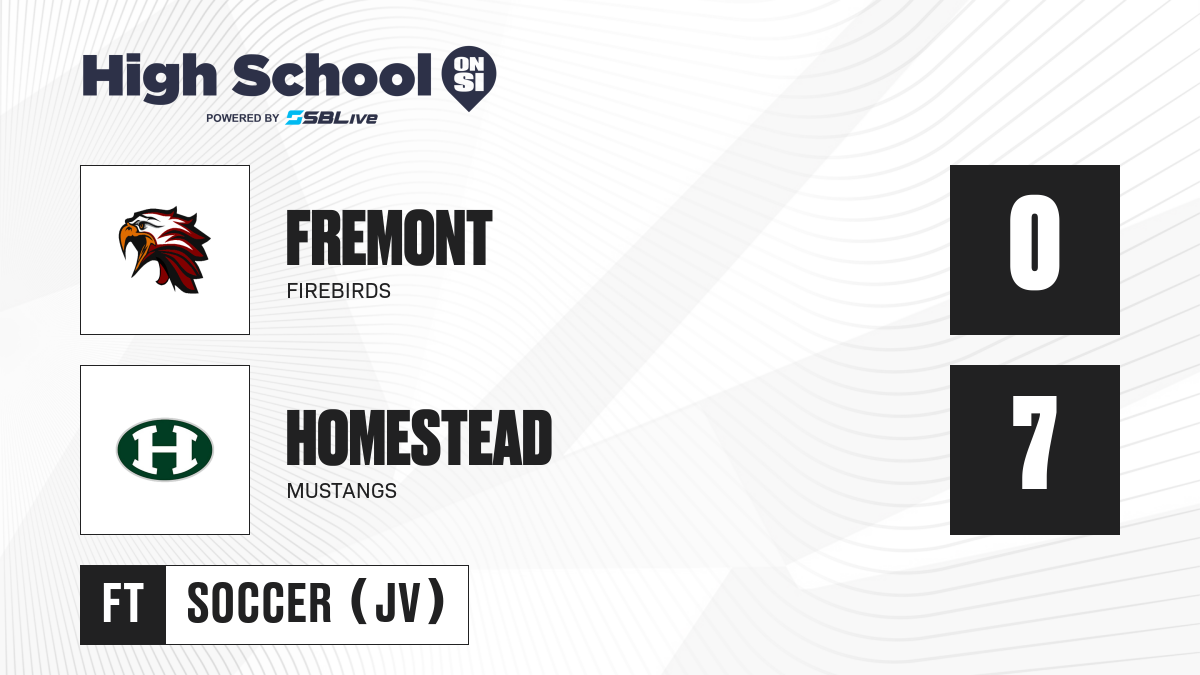 High School ON SI
POWERED BY SBLive

FREMONT
FIREBIRDS

0

H

HOMESTEAD
MUSTANGS

7

FT SOCCER (JV)